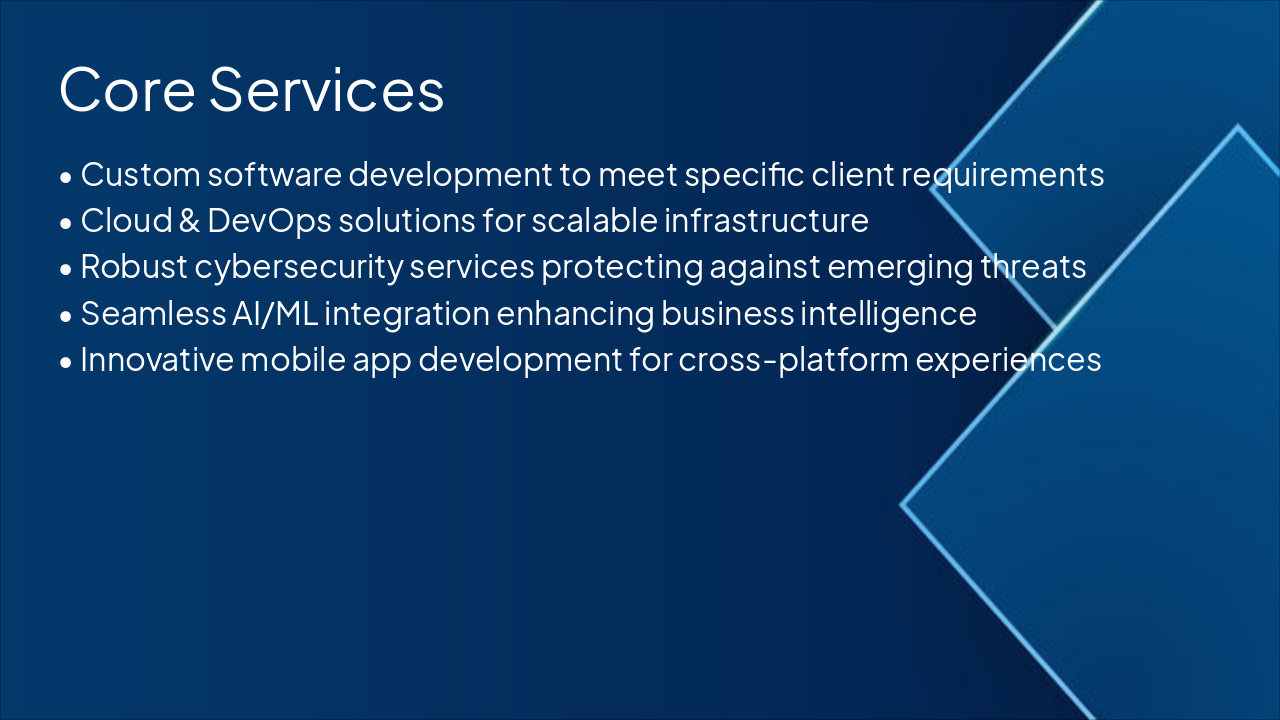 Core Services

• Custom software development to meet specific client requirements
• Cloud & DevOps solutions for scalable infrastructure
• Robust cybersecurity services protecting against emerging threats
• Seamless AI/ML integration enhancing business intelligence
• Innovative mobile app development for cross-platform experiences